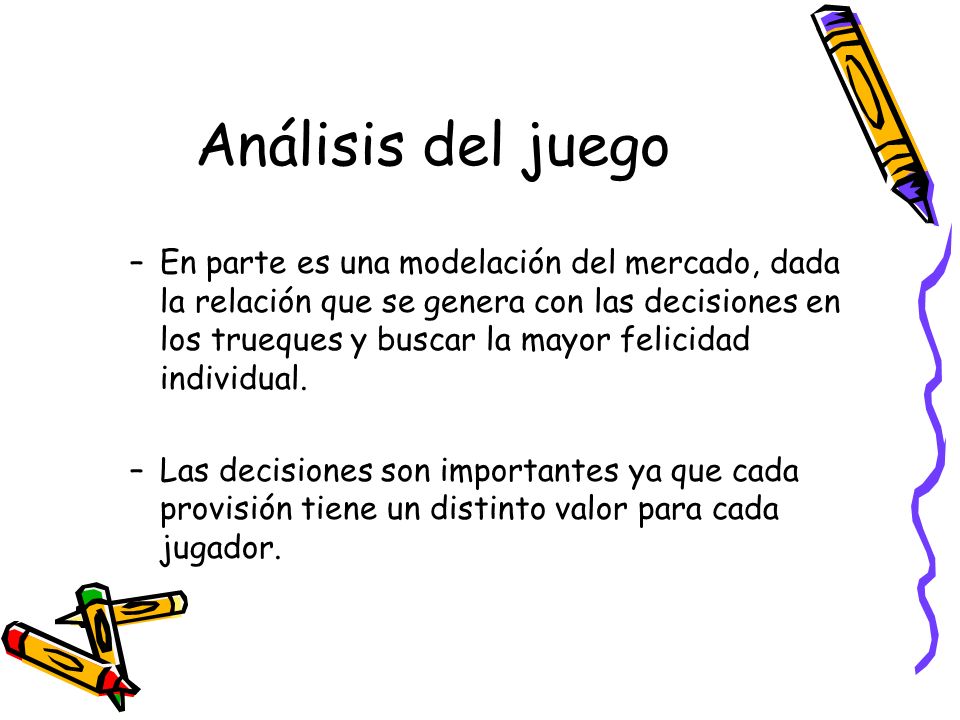 Análisis del juego

– En parte es una modelación del mercado, dada la relación que se genera con las decisiones en los trueques y buscar la mayor felicidad individual.

– Las decisiones son importantes ya que cada provisión tiene un distinto valor para cada jugador.